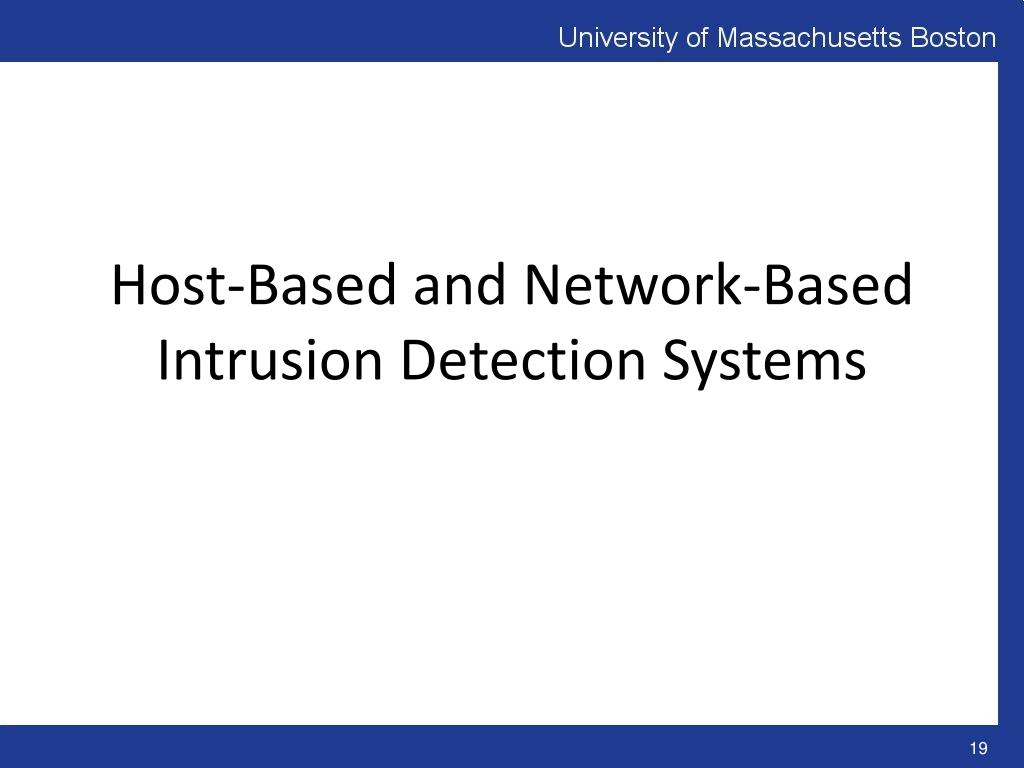 University of Massachusetts Boston

Host-Based and Network-Based Intrusion Detection Systems

19